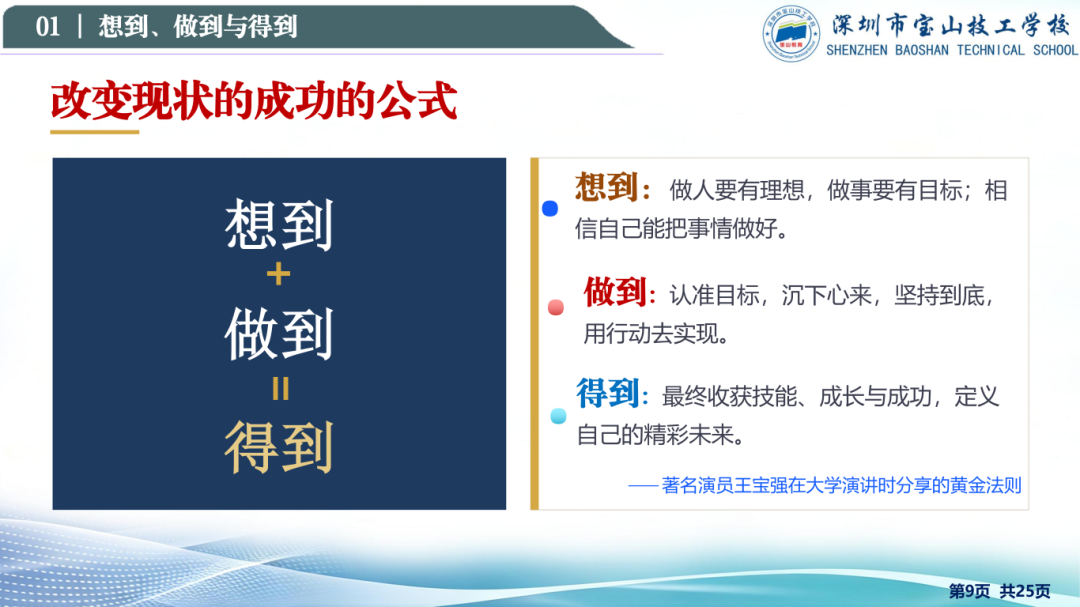 01 | 想到、做到与得到

深圳市宝山技工学校
SHENZHEN BAOSHAN TECHNICAL SCHOOL

改变现状的成功的公式

想到
+
做到
=
得到

想到：做人要有理想，做事要有目标；相信自己能把事情做好。

做到：认准目标，沉下心来，坚持到底，用行动去实现。

得到：最终收获技能、成长与成功，定义自己的精彩未来。

—— 著名演员王宝强在大学演讲时分享的黄金法则

第9页 共25页